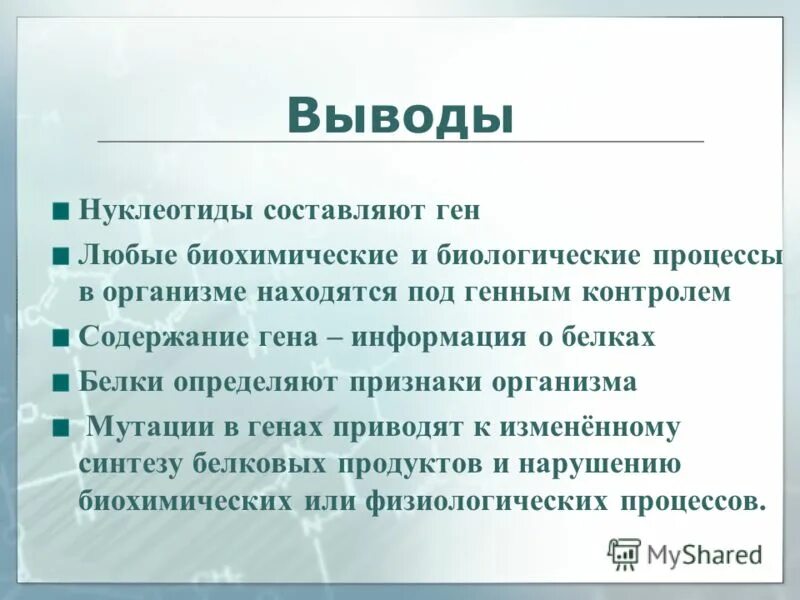 Выводы

■ Нуклеотиды составляют ген

■ Любые биохимические и биологические процессы в организме находятся под генным контролем

■ Содержание гена – информация о белках

■ Белки определяют признаки организма

■ Мутации в генах приводят к изменённому синтезу белковых продуктов и нарушению биохимических или физиологических процессов.

MyShared